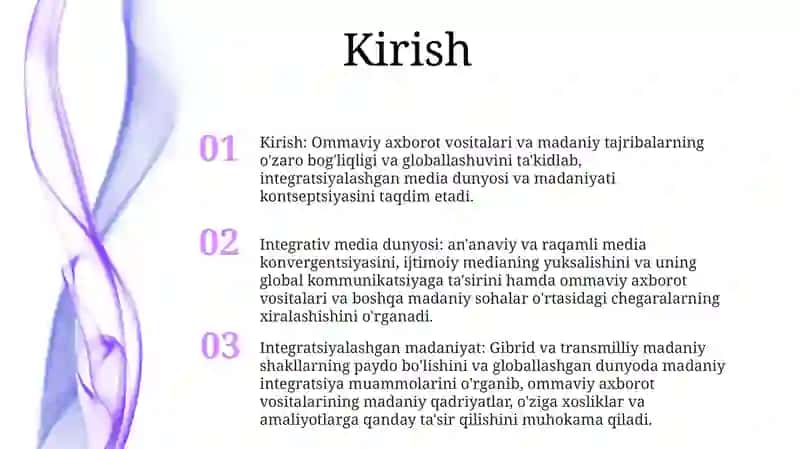 Kirish

01 Kirish: Ommaviy axborot vositalari va madaniy tajribalarning o'zaro bog'liqligi va globallashuvini ta'kidlab, integratsiyalashgan media dunyosi va madaniyati kontseptsiyasini taqdim etadi.

02 Integrativ media dunyosi: an'anaviy va raqamli media konvergentsiyasini, ijtimoiy medianing yuksalishini va uning global kommunikatsiyaga ta'sirini hamda ommaviy axborot vositalari va boshqa madaniy sohalar o'rtasidagi chegaralarning xiralashishini o'rganadi.

03 Integratsiyalashgan madaniyat: Gibrid va transmilliy madaniy shakllarning paydo bo'lishini va globallashgan dunyoda madaniy integratsiya muammolarini o'rganib, ommaviy axborot vositalarining madaniy qadriyatlar, o'ziga xosliklar va amaliyotlarga qanday ta'sir qilishini muhokama qiladi.